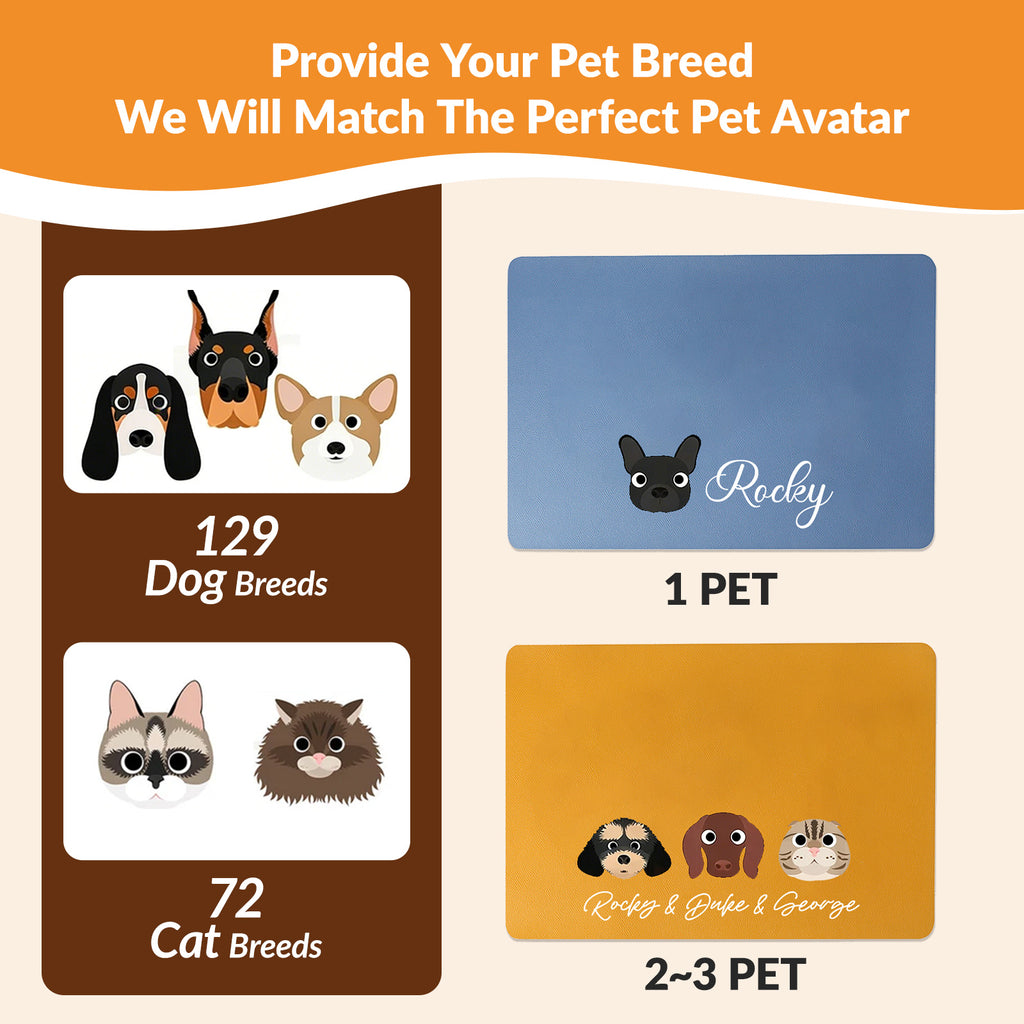 Provide Your Pet Breed
We Will Match The Perfect Pet Avatar

129
Dog Breeds

72
Cat Breeds

Rocky

1 PET

Rocky & Duke & George

2~3 PET